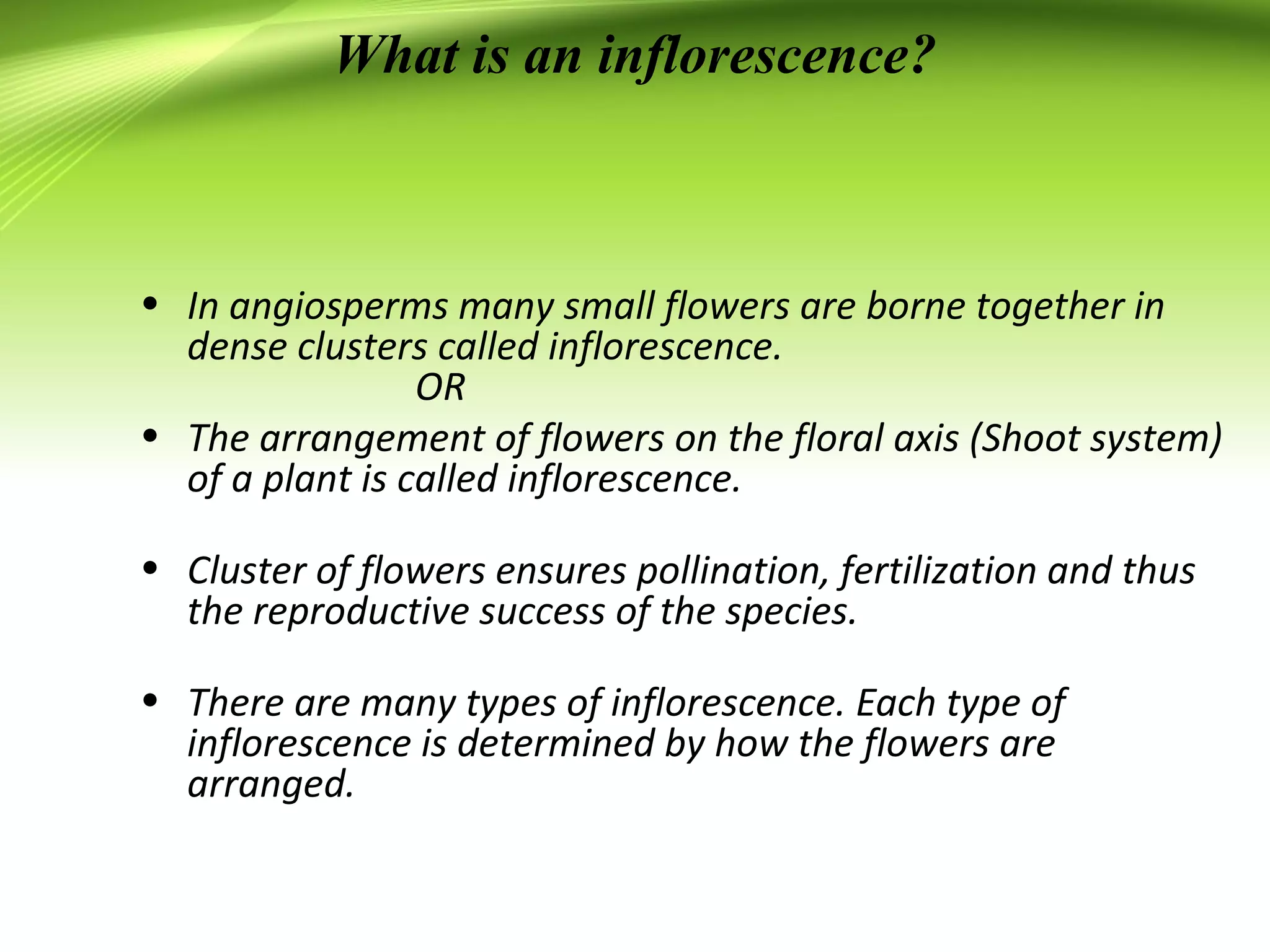 What is an inflorescence?

• In angiosperms many small flowers are borne together in dense clusters called inflorescence.
OR
• The arrangement of flowers on the floral axis (Shoot system) of a plant is called inflorescence.

• Cluster of flowers ensures pollination, fertilization and thus the reproductive success of the species.

• There are many types of inflorescence. Each type of inflorescence is determined by how the flowers are arranged.